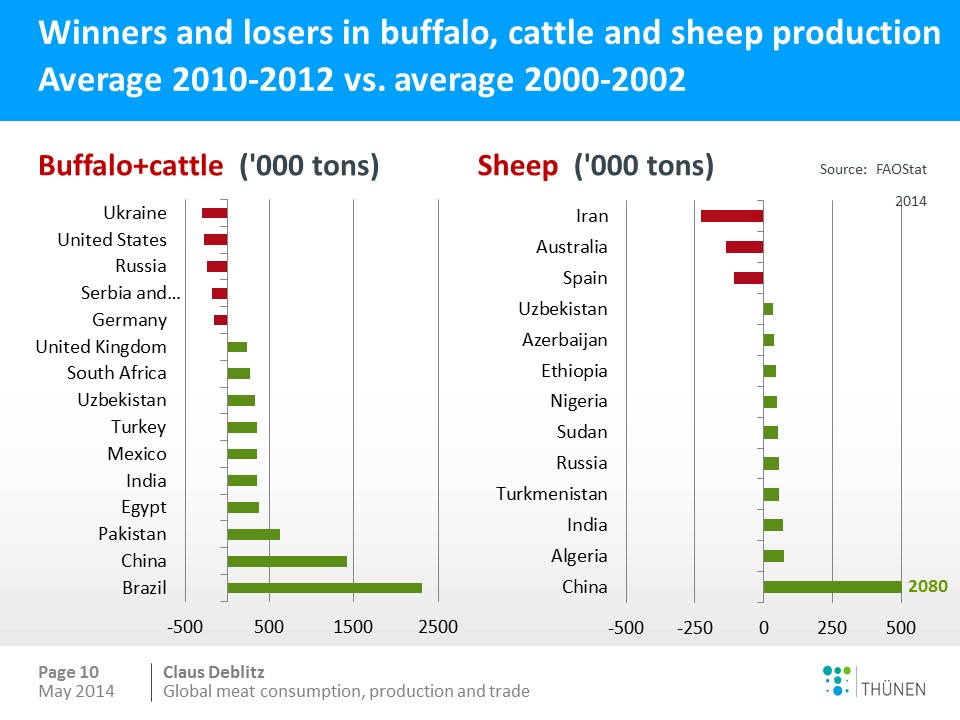 Winners and losers in buffalo, cattle and sheep production
Average 2010-2012 vs. average 2000-2002

Buffalo+cattle ('000 tons)

Ukraine
United States
Russia
Serbia and…
Germany
United Kingdom
South Africa
Uzbekistan
Turkey
Mexico
India
Egypt
Pakistan
China
Brazil

-500 500 1500 2500

Sheep ('000 tons)

Source: FAOStat 2014

Iran
Australia
Spain
Uzbekistan
Azerbaijan
Ethiopia
Nigeria
Sudan
Russia
Turkmenistan
India
Algeria
China

2080

-500 -250 0 250 500

Page 10
May 2014

Claus Deblitz
Global meat consumption, production and trade

THÜNEN